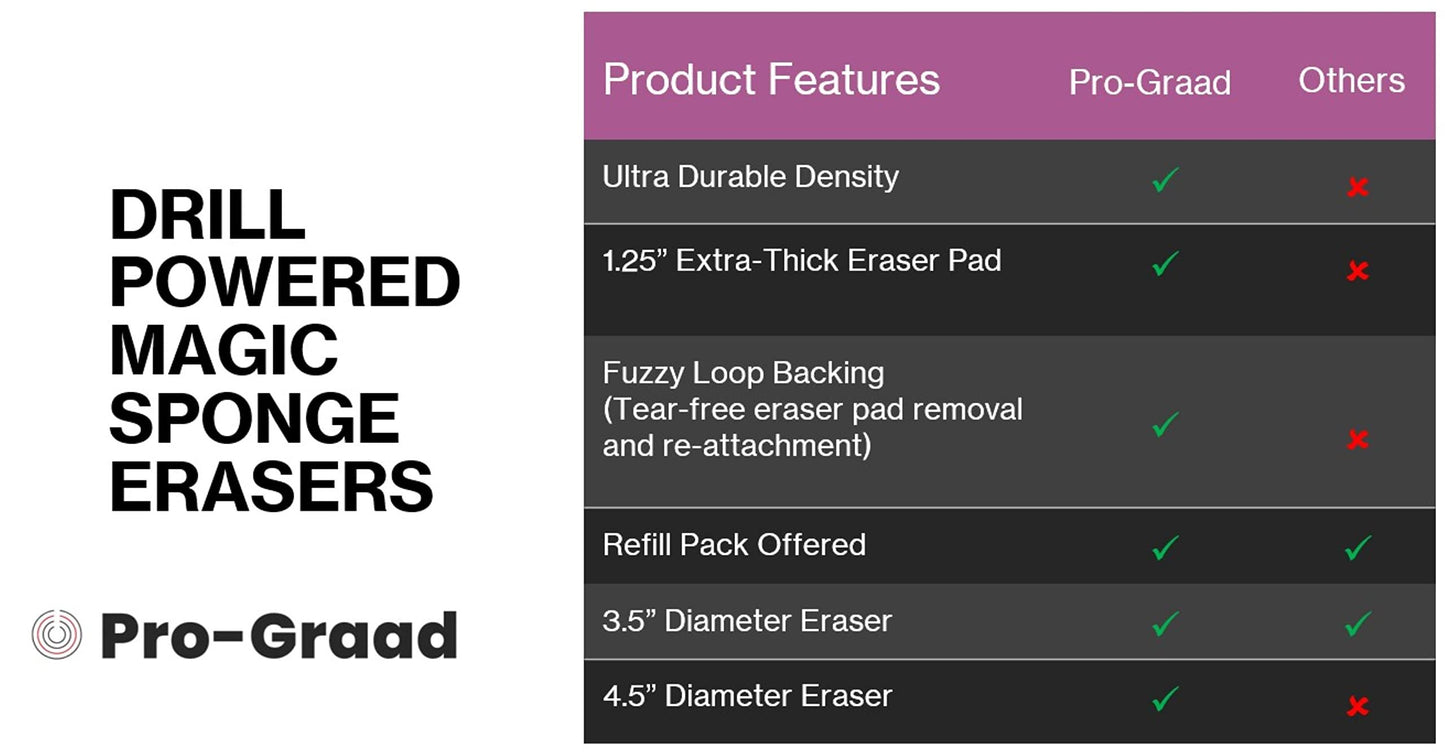 DRILL POWERED MAGIC SPONGE ERASERS

Pro-Graad

| Product Features | Pro-Graad | Others |
|---|---|---|
| Ultra Durable Density | ✓ | ✗ |
| 1.25” Extra-Thick Eraser Pad | ✓ | ✗ |
| Fuzzy Loop Backing (Tear-free eraser pad removal and re-attachment) | ✓ | ✗ |
| Refill Pack Offered | ✓ | ✓ |
| 3.5” Diameter Eraser | ✓ | ✓ |
| 4.5” Diameter Eraser | ✓ | ✗ |